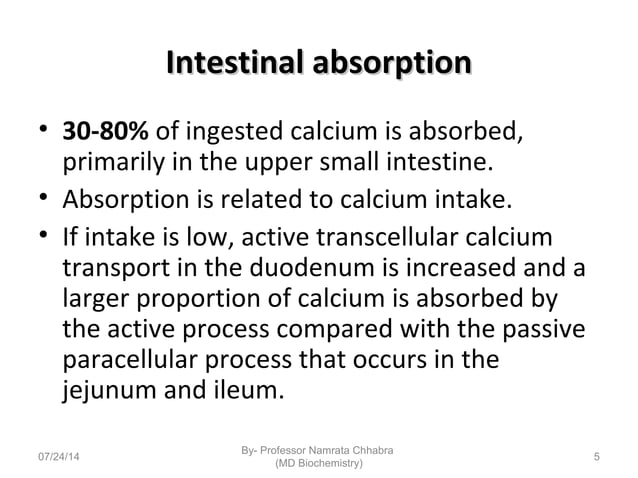 Intestinal absorption

• 30-80% of ingested calcium is absorbed, primarily in the upper small intestine.
• Absorption is related to calcium intake.
• If intake is low, active transcellular calcium transport in the duodenum is increased and a larger proportion of calcium is absorbed by the active process compared with the passive paracellular process that occurs in the jejunum and ileum.

07/24/14

By- Professor Namrata Chhabra
(MD Biochemistry)

5